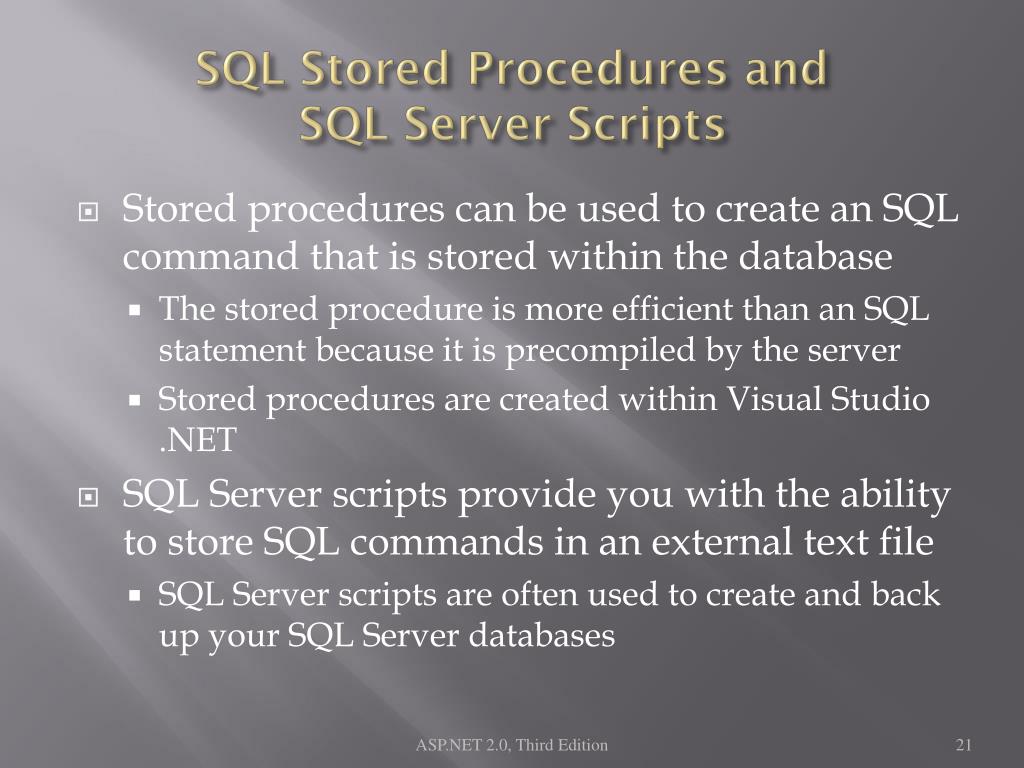 SQL Stored Procedures and SQL Server Scripts

Stored procedures can be used to create an SQL command that is stored within the database

The stored procedure is more efficient than an SQL statement because it is precompiled by the server

Stored procedures are created within Visual Studio .NET

SQL Server scripts provide you with the ability to store SQL commands in an external text file

SQL Server scripts are often used to create and back up your SQL Server databases

ASP.NET 2.0, Third Edition

21